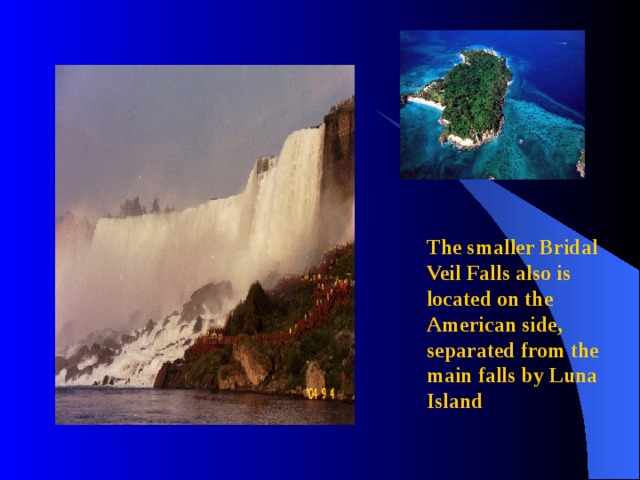 '04 9 4

The smaller Bridal Veil Falls also is located on the American side, separated from the main falls by Luna Island